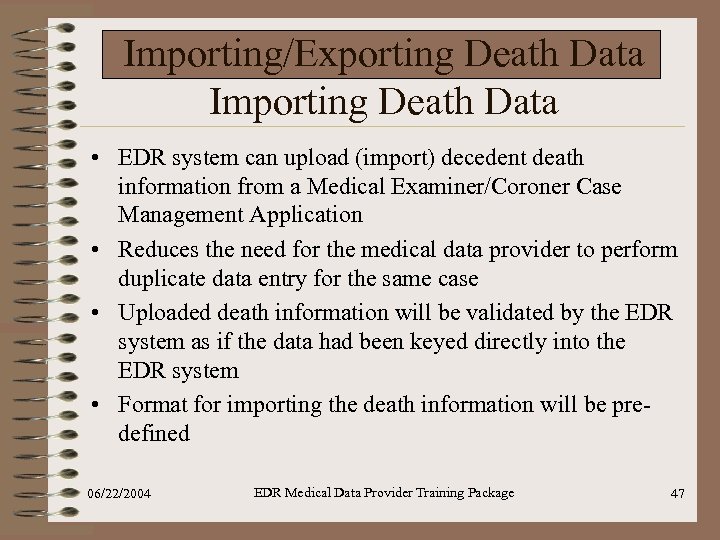 Importing/Exporting Death Data

Importing Death Data

• EDR system can upload (import) decedent death information from a Medical Examiner/Coroner Case Management Application

• Reduces the need for the medical data provider to perform duplicate data entry for the same case

• Uploaded death information will be validated by the EDR system as if the data had been keyed directly into the EDR system

• Format for importing the death information will be pre-defined

06/22/2004

EDR Medical Data Provider Training Package

47